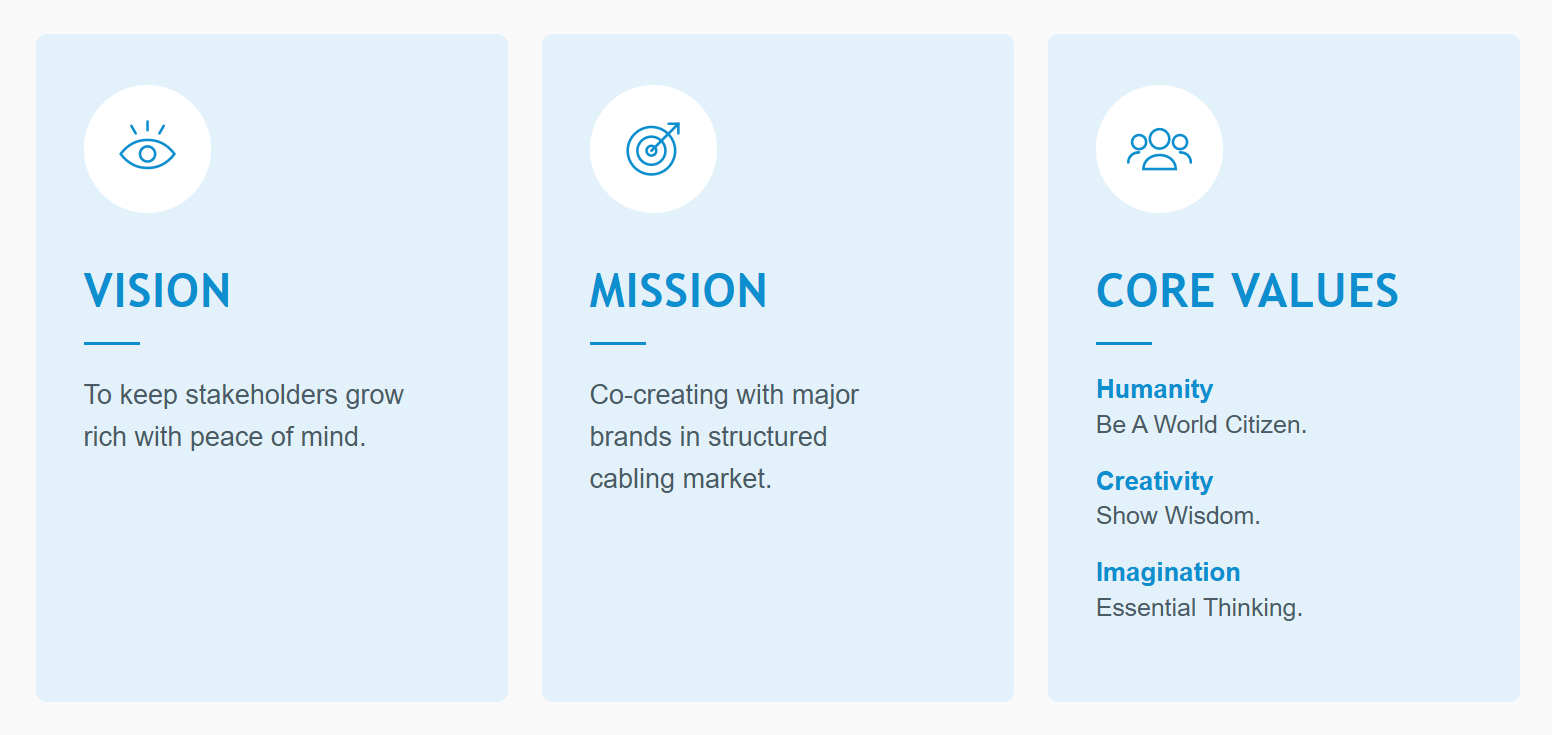 VISION

To keep stakeholders grow rich with peace of mind.

MISSION

Co-creating with major brands in structured cabling market.

CORE VALUES

Humanity
Be A World Citizen.

Creativity
Show Wisdom.

Imagination
Essential Thinking.